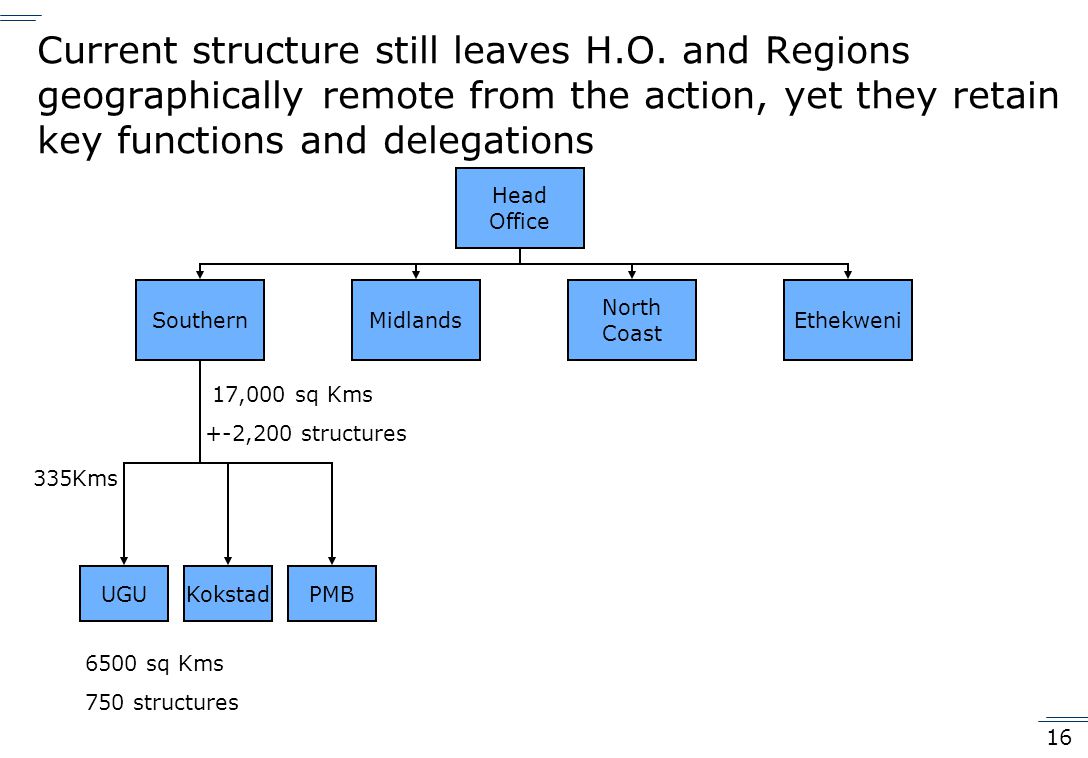 Current structure still leaves H.O. and Regions geographically remote from the action, yet they retain key functions and delegations

Head Office

Southern

Midlands

North Coast

Ethekweni

17,000 sq Kms

+-2,200 structures

335Kms

UGU

Kokstad

PMB

6500 sq Kms

750 structures

16